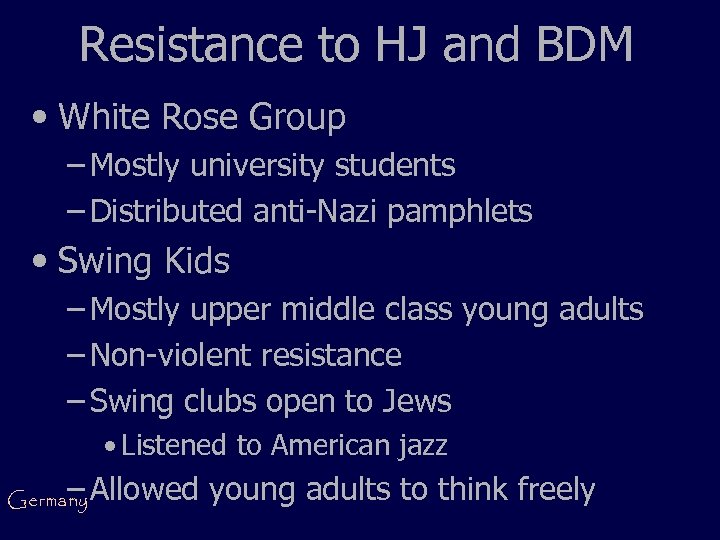 Resistance to HJ and BDM

• White Rose Group
– Mostly university students
– Distributed anti-Nazi pamphlets

• Swing Kids
– Mostly upper middle class young adults
– Non-violent resistance
– Swing clubs open to Jews
• Listened to American jazz
– Allowed young adults to think freely

Germany